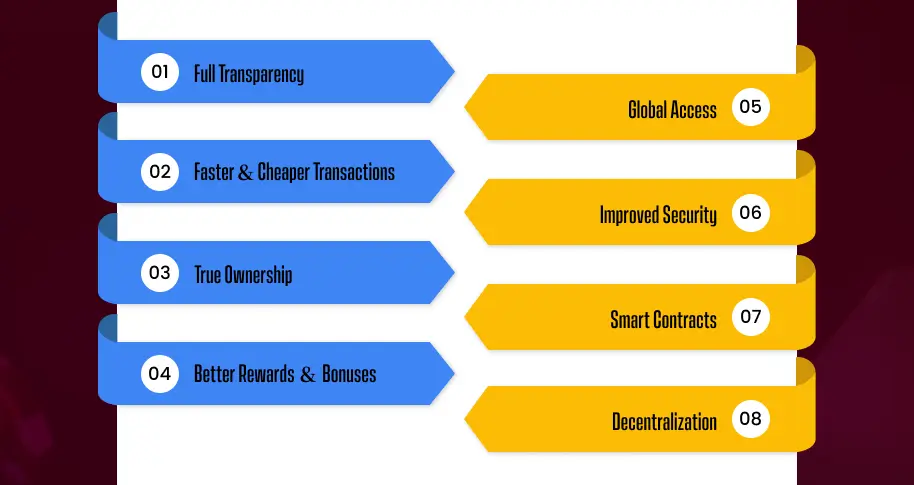 01 Full Transparency

02 Faster & Cheaper Transactions

03 True Ownership

04 Better Rewards & Bonuses

Global Access 05

Improved Security 06

Smart Contracts 07

Decentralization 08